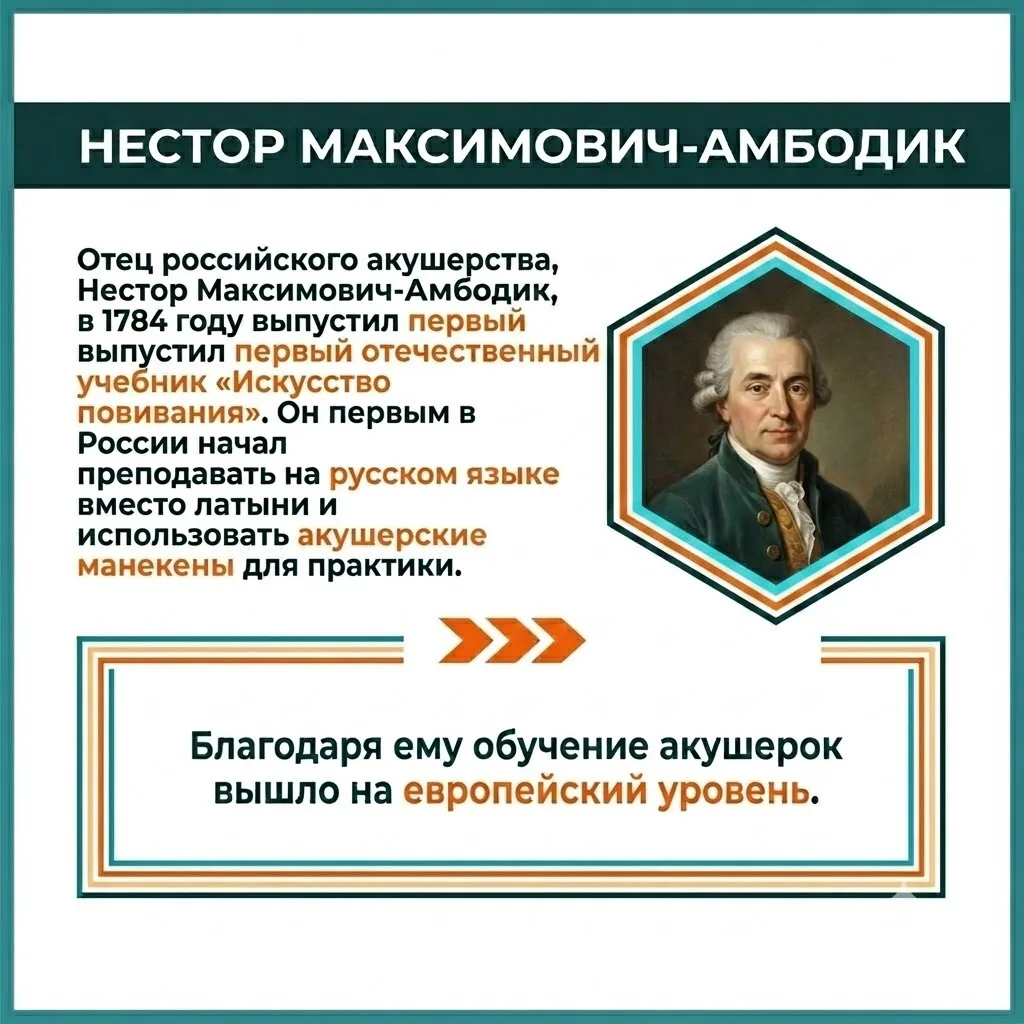 НЕСТОР МАКСИМОВИЧ-АМБОДИК

Отец российского акушерства, Нестор Максимович-Амбодик, в 1784 году выпустил первый выпустил первый отечественный учебник «Искусство повивания». Он первым в России начал преподавать на русском языке вместо латыни и использовать акушерские манекены для практики.

Благодаря ему обучение акушерок вышло на европейский уровень.